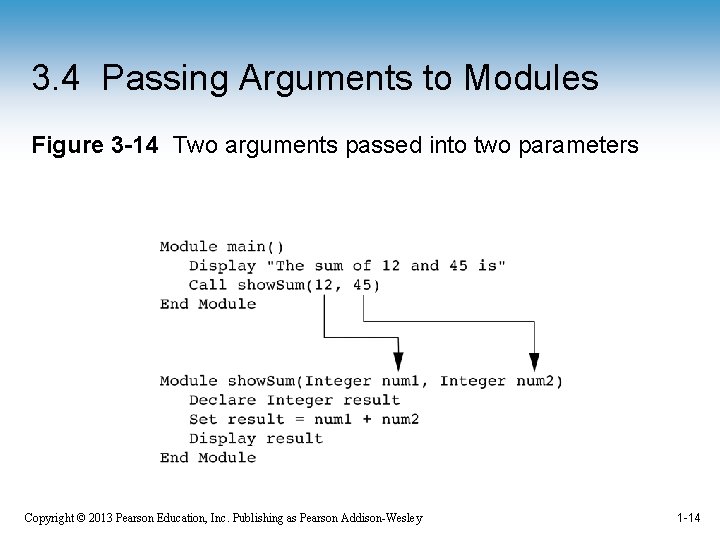 3.4 Passing Arguments to Modules

Figure 3-14 Two arguments passed into two parameters

Module main()
   Display "The sum of 12 and 45 is"
   Call showSum(12, 45)
End Module

Module showSum(Integer num1, Integer num2)
   Declare Integer result
   Set result = num1 + num2
   Display result
End Module

Copyright © 2013 Pearson Education, Inc. Publishing as Pearson Addison-Wesley

1-14